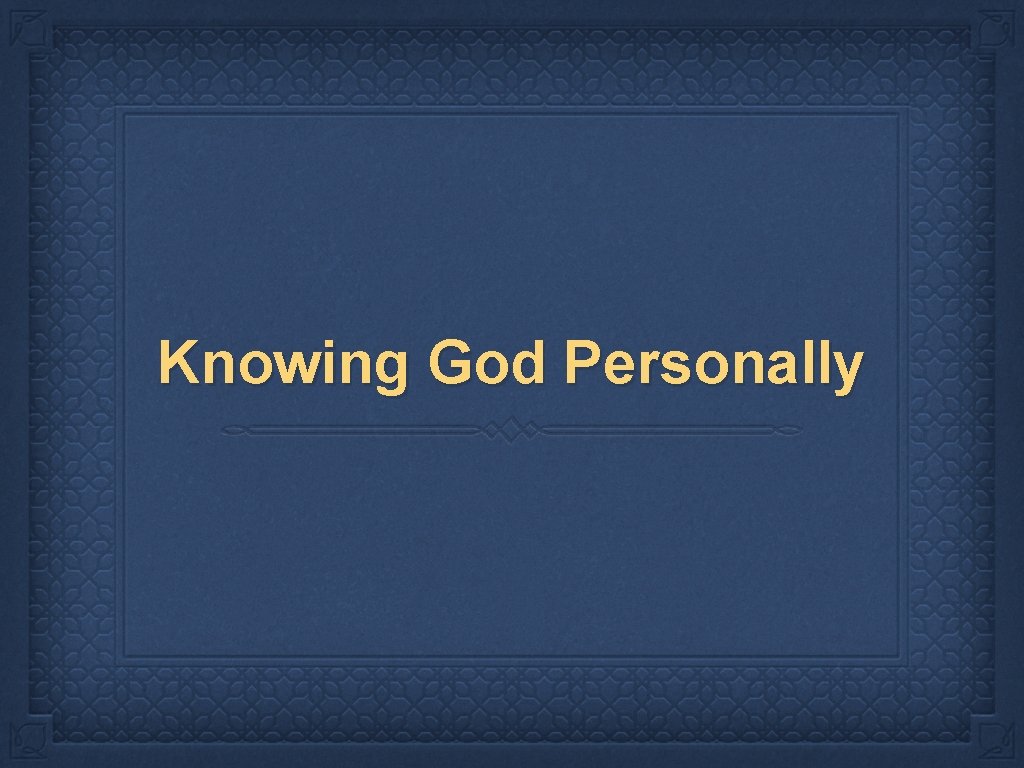 Knowing God Personally